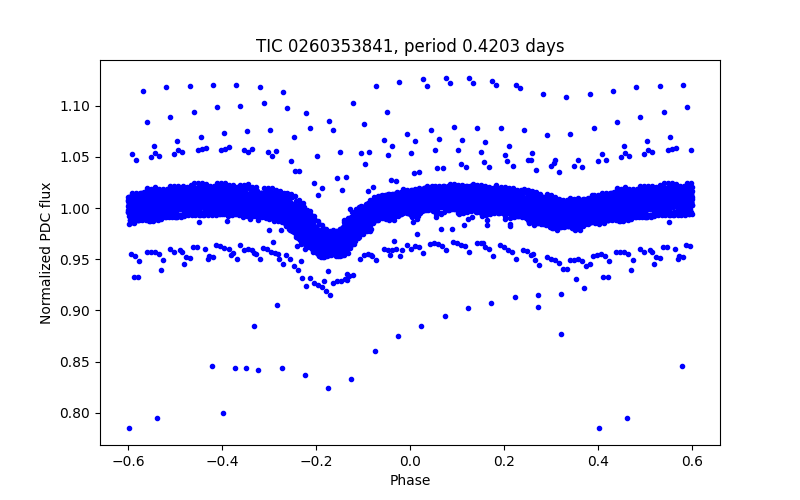 TIC 0260353841, period 0.4203 days

Normalized PDC flux

1.10
1.05
1.00
0.95
0.90
0.85
0.80

−0.6
−0.4
−0.2
0.0
0.2
0.4
0.6

Phase